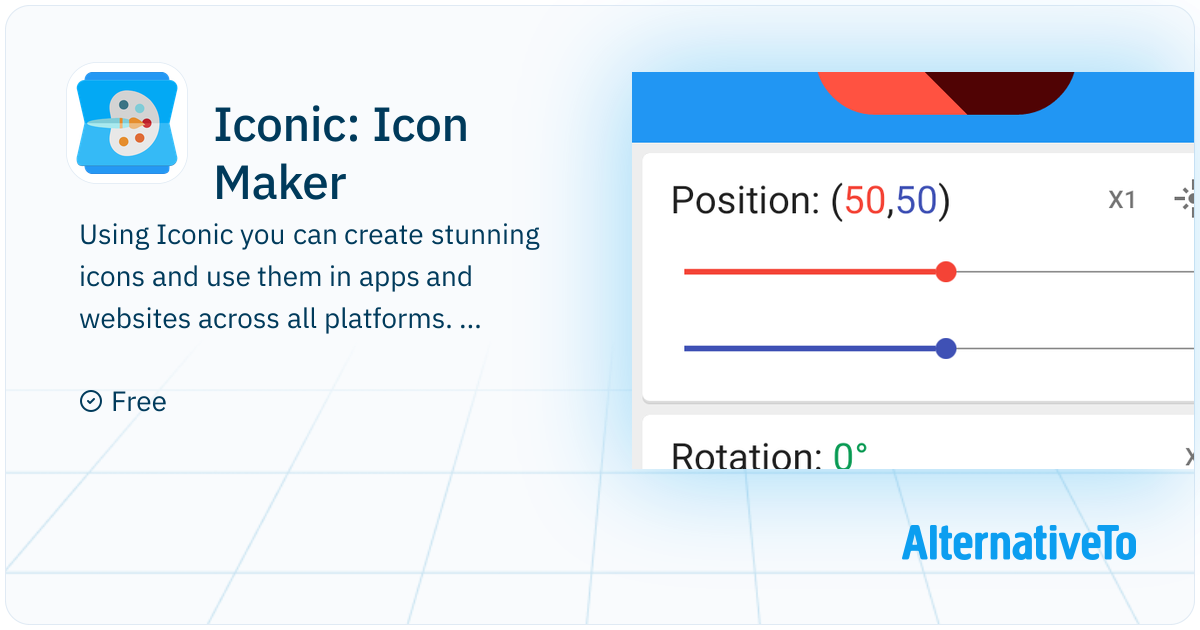 Iconic: Icon Maker

Using Iconic you can create stunning icons and use them in apps and websites across all platforms. ...

Free

Position: (50,50)

X1

Rotation: 0°

AlternativeTo